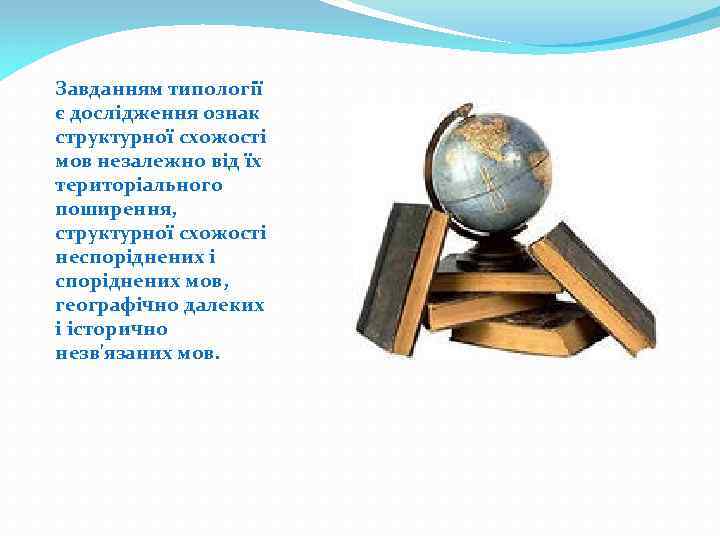 Завданням типології є дослідження ознак структурної схожості мов незалежно від їх територіального поширення, структурної схожості неспоріднених і споріднених мов, географічно далеких і історично незв'язаних мов.